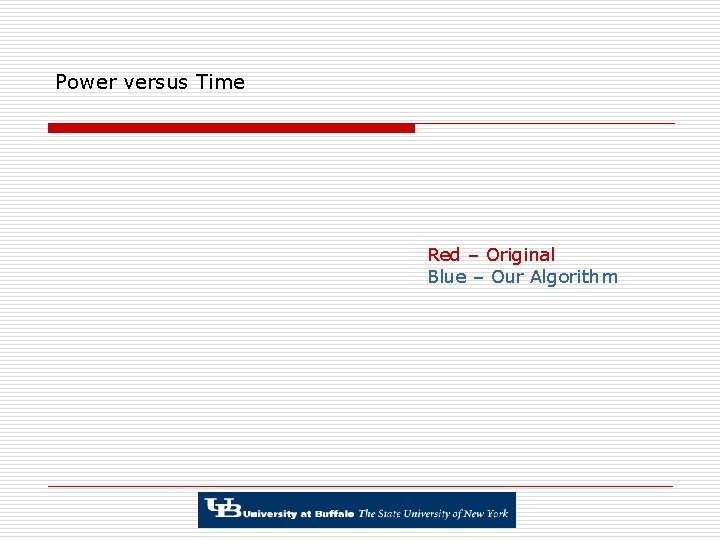 Power versus Time

Red – Original
Blue – Our Algorithm

UB University at Buffalo The State University of New York